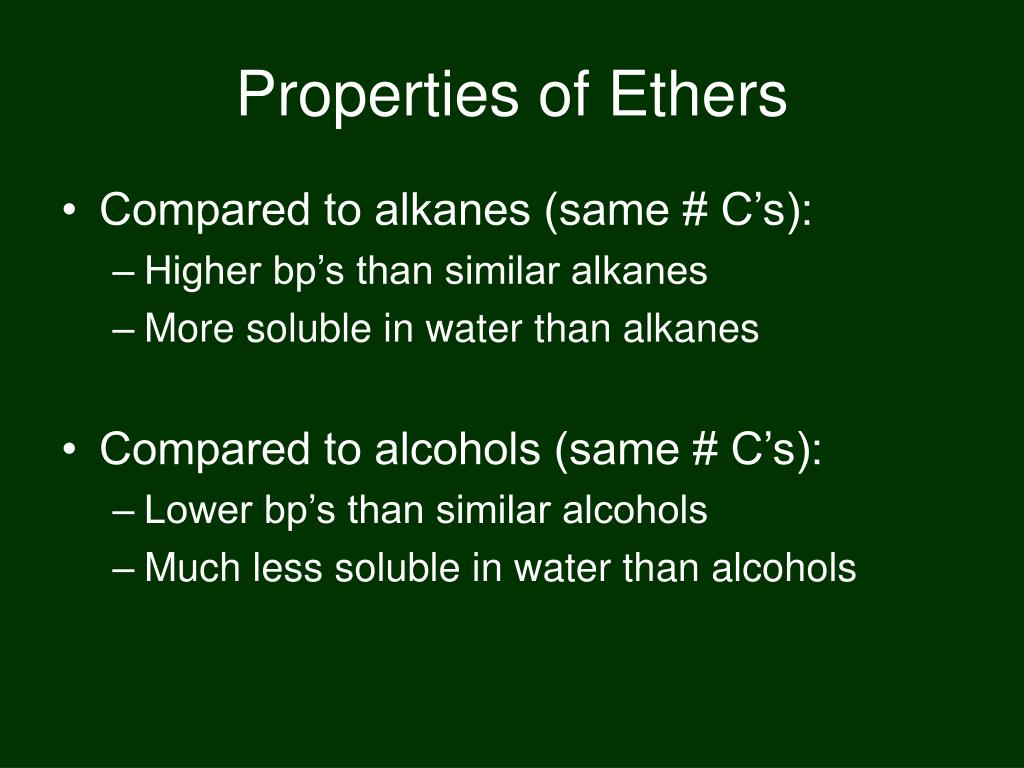 Properties of Ethers

• Compared to alkanes (same # C’s):
– Higher bp’s than similar alkanes
– More soluble in water than alkanes

• Compared to alcohols (same # C’s):
– Lower bp’s than similar alcohols
– Much less soluble in water than alcohols